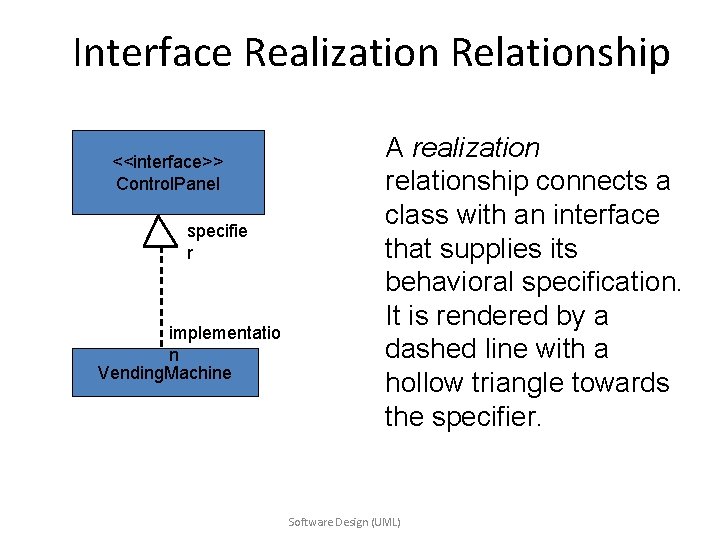 Interface Realization Relationship

<<interface>>
ControlPanel

specifie
r

implementatio
n

VendingMachine

A realization relationship connects a class with an interface that supplies its behavioral specification. It is rendered by a dashed line with a hollow triangle towards the specifier.

Software Design (UML)